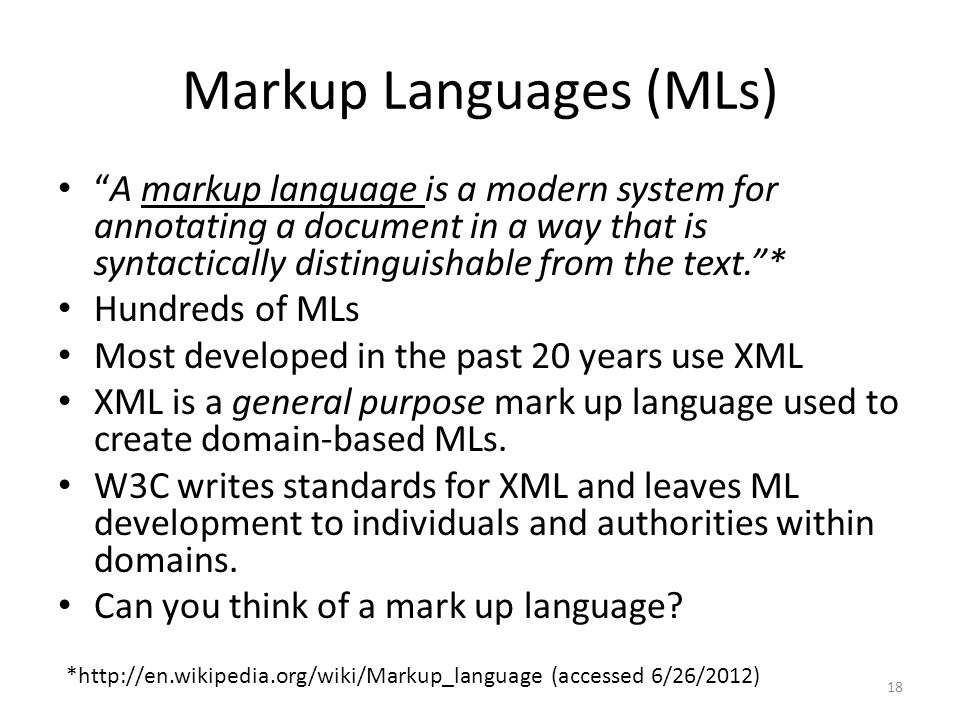 Markup Languages (MLs)

• "A markup language is a modern system for annotating a document in a way that is syntactically distinguishable from the text."*
• Hundreds of MLs
• Most developed in the past 20 years use XML
• XML is a general purpose mark up language used to create domain-based MLs.
• W3C writes standards for XML and leaves ML development to individuals and authorities within domains.
• Can you think of a mark up language?

*http://en.wikipedia.org/wiki/Markup_language (accessed 6/26/2012)

18